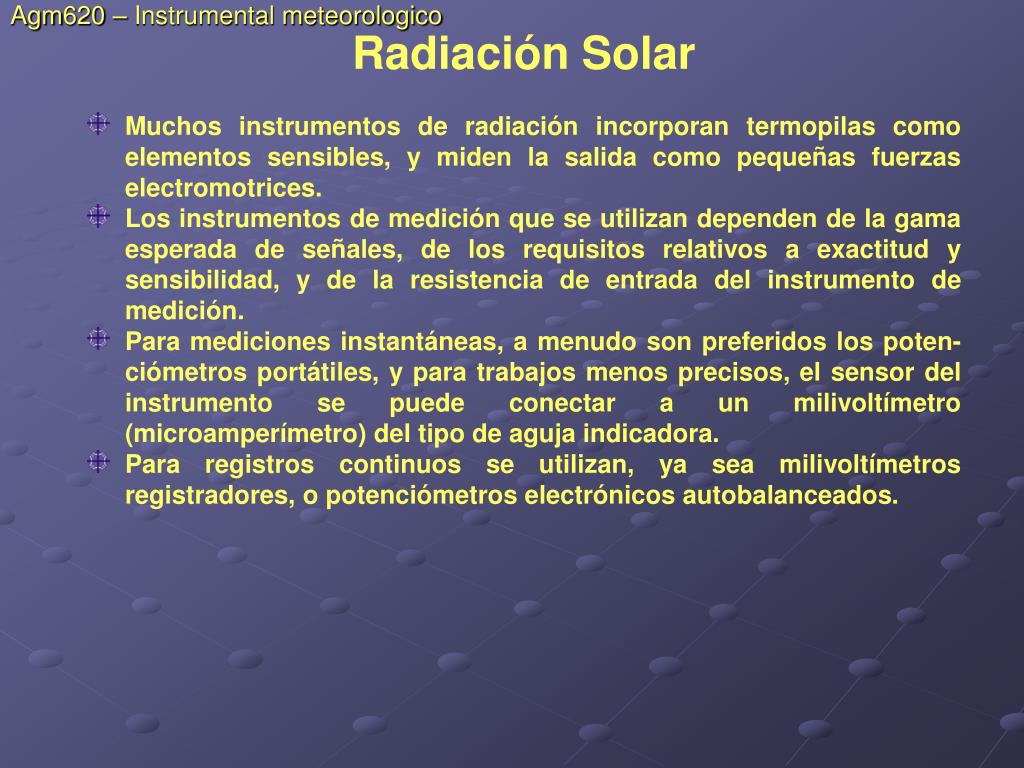 Agm620 – Instrumental meteorologico

Radiación Solar

Muchos instrumentos de radiación incorporan termopilas como elementos sensibles, y miden la salida como pequeñas fuerzas electromotrices.

Los instrumentos de medición que se utilizan dependen de la gama esperada de señales, de los requisitos relativos a exactitud y sensibilidad, y de la resistencia de entrada del instrumento de medición.

Para mediciones instantáneas, a menudo son preferidos los potenciómetros portátiles, y para trabajos menos precisos, el sensor del instrumento se puede conectar a un milivoltímetro (microamperímetro) del tipo de aguja indicadora.

Para registros continuos se utilizan, ya sea milivoltímetros registradores, o potenciómetros electrónicos autobalanceados.